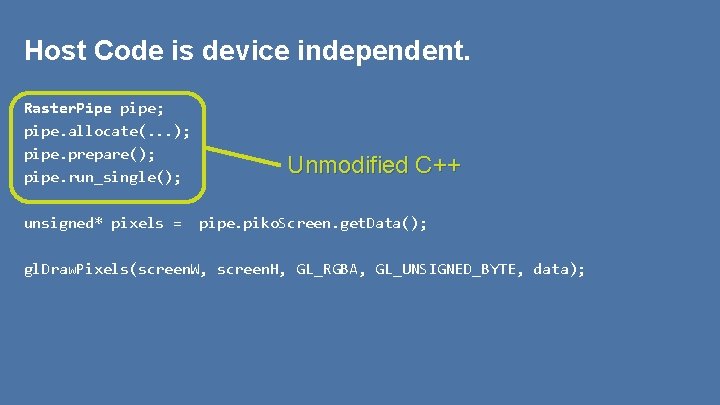 Host Code is device independent.

RasterPipe pipe;
pipe.allocate(...);
pipe.prepare();
pipe.run_single();

Unmodified C++

unsigned* pixels = pipe.pikoScreen.getData();

glDrawPixels(screenW, screenH, GL_RGBA, GL_UNSIGNED_BYTE, data);